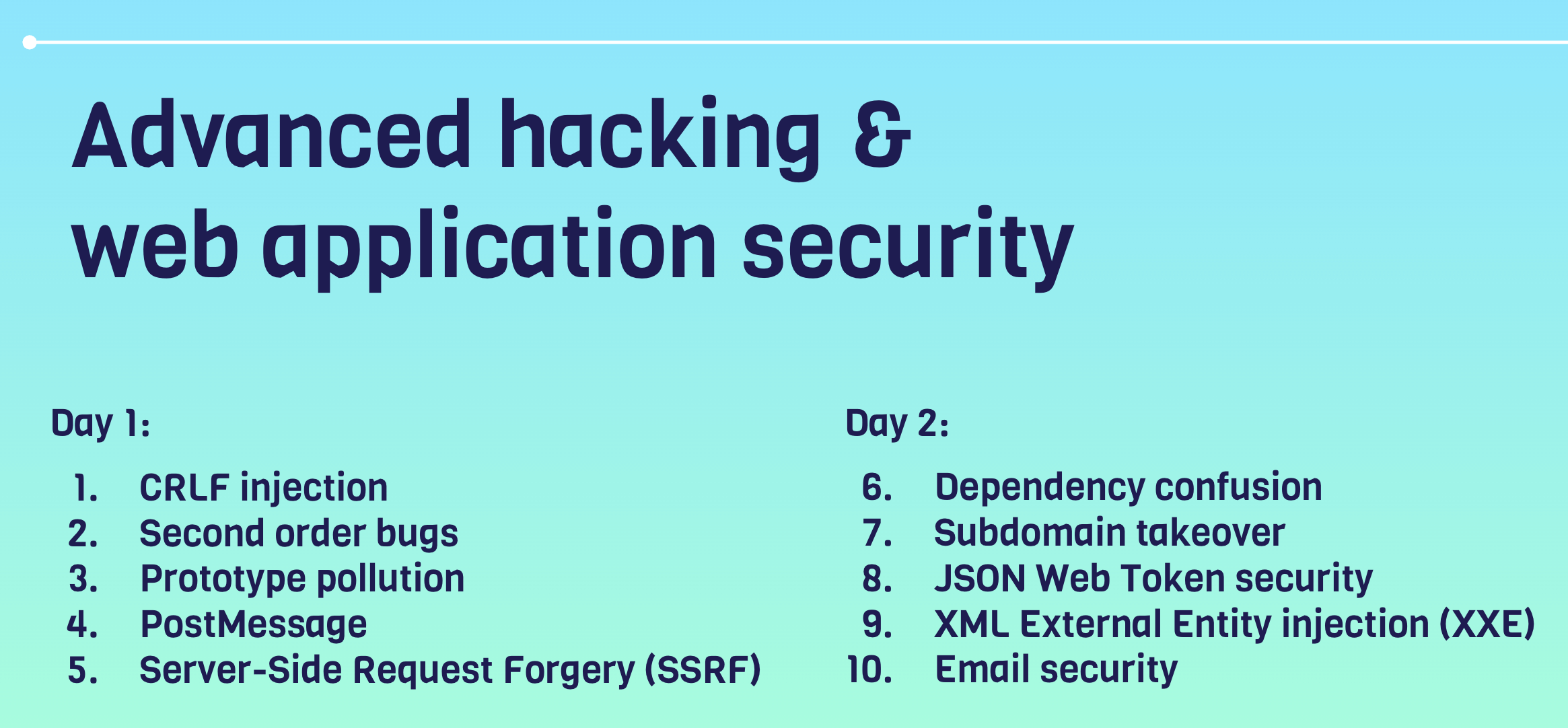 Advanced hacking &
web application security

Day 1:

1. CRLF injection
2. Second order bugs
3. Prototype pollution
4. PostMessage
5. Server-Side Request Forgery (SSRF)

Day 2:

6. Dependency confusion
7. Subdomain takeover
8. JSON Web Token security
9. XML External Entity injection (XXE)
10. Email security